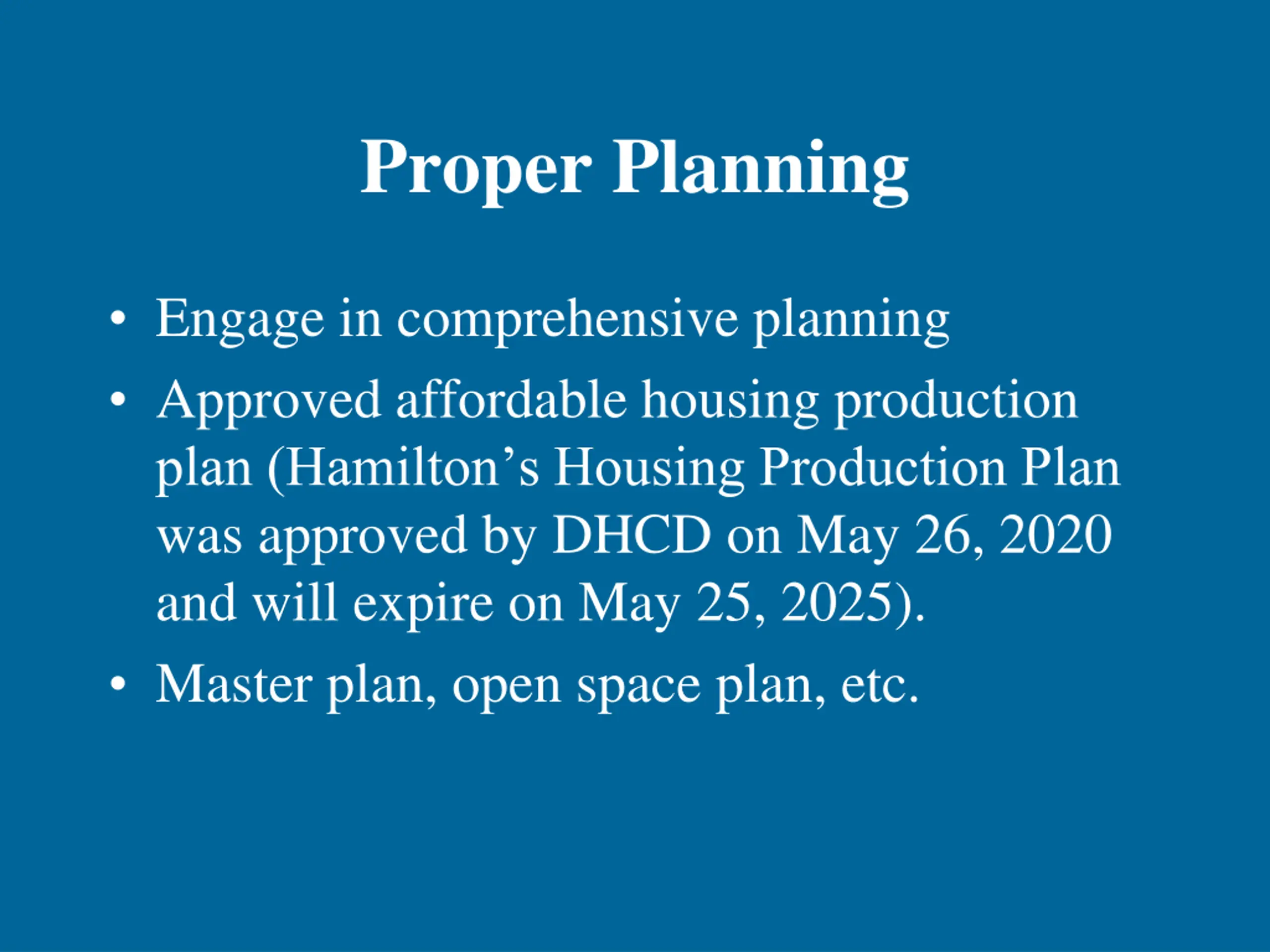 Proper Planning

• Engage in comprehensive planning
• Approved affordable housing production plan (Hamilton’s Housing Production Plan was approved by DHCD on May 26, 2020 and will expire on May 25, 2025).
• Master plan, open space plan, etc.